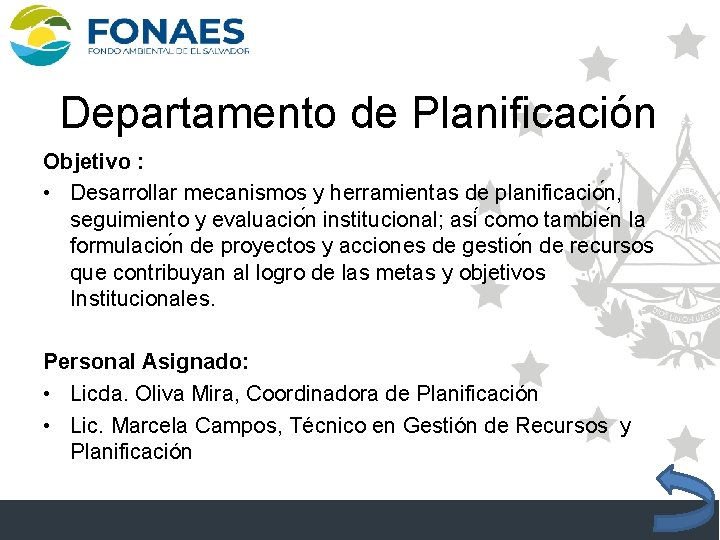 FONAES
FONDO AMBIENTAL DE EL SALVADOR

Departamento de Planificación

Objetivo :
• Desarrollar mecanismos y herramientas de planificación, seguimiento y evaluación institucional; así como también la formulación de proyectos y acciones de gestión de recursos que contribuyan al logro de las metas y objetivos Institucionales.

Personal Asignado:
• Licda. Oliva Mira, Coordinadora de Planificación
• Lic. Marcela Campos, Técnico en Gestión de Recursos y Planificación